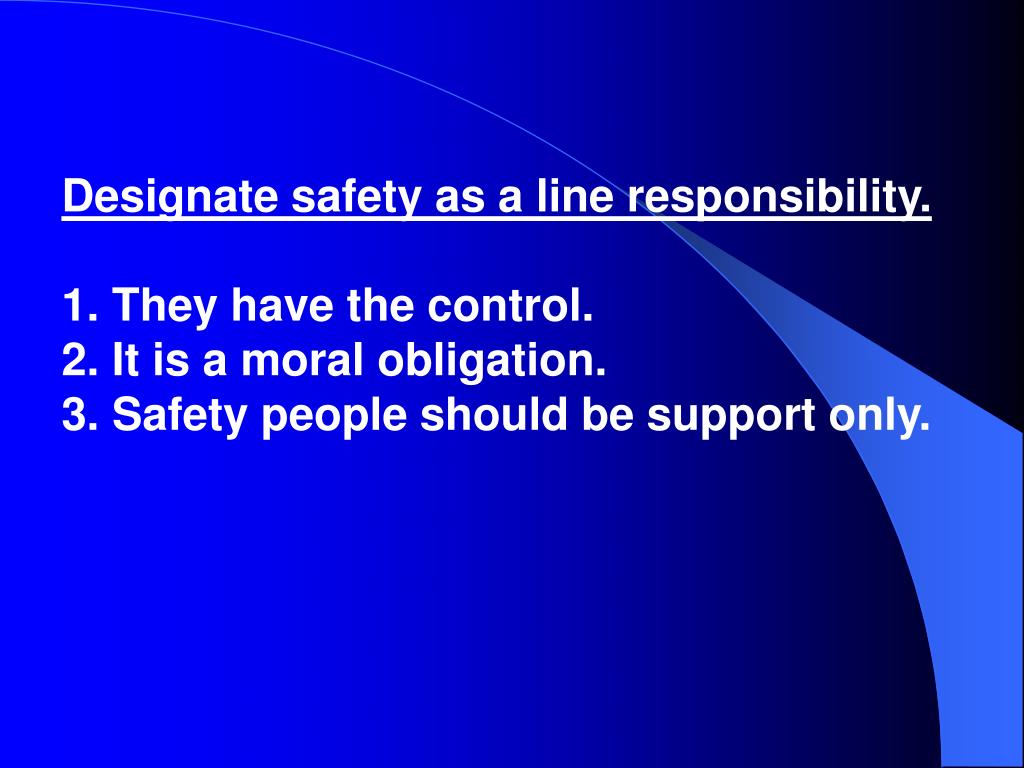 Designate safety as a line responsibility.

1. They have the control.
2. It is a moral obligation.
3. Safety people should be support only.